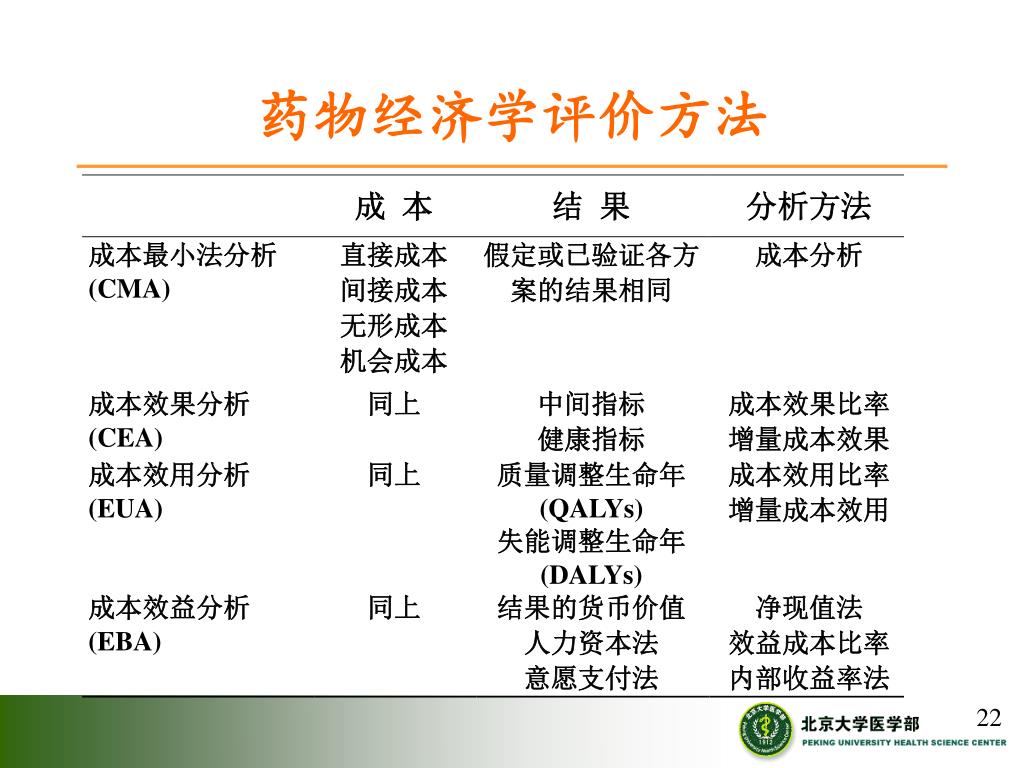 药物经济学评价方法

| | 成 本 | 结 果 | 分析方法 |
|---|---|---|---|
| 成本最小法分析 (CMA) | 直接成本 间接成本 无形成本 机会成本 | 假定或已验证各方案的结果相同 | 成本分析 |
| 成本效果分析 (CEA) | 同上 | 中间指标 健康指标 | 成本效果比率 增量成本效果 |
| 成本效用分析 (EUA) | 同上 | 质量调整生命年 (QALYs) 失能调整生命年 (DALYs) | 成本效用比率 增量成本效用 |
| 成本效益分析 (EBA) | 同上 | 结果的货币价值 人力资本法 意愿支付法 | 净现值法 效益成本比率 内部收益率法 |

22

北京大学医学部
PEKING UNIVERSITY HEALTH SCIENCE CENTER